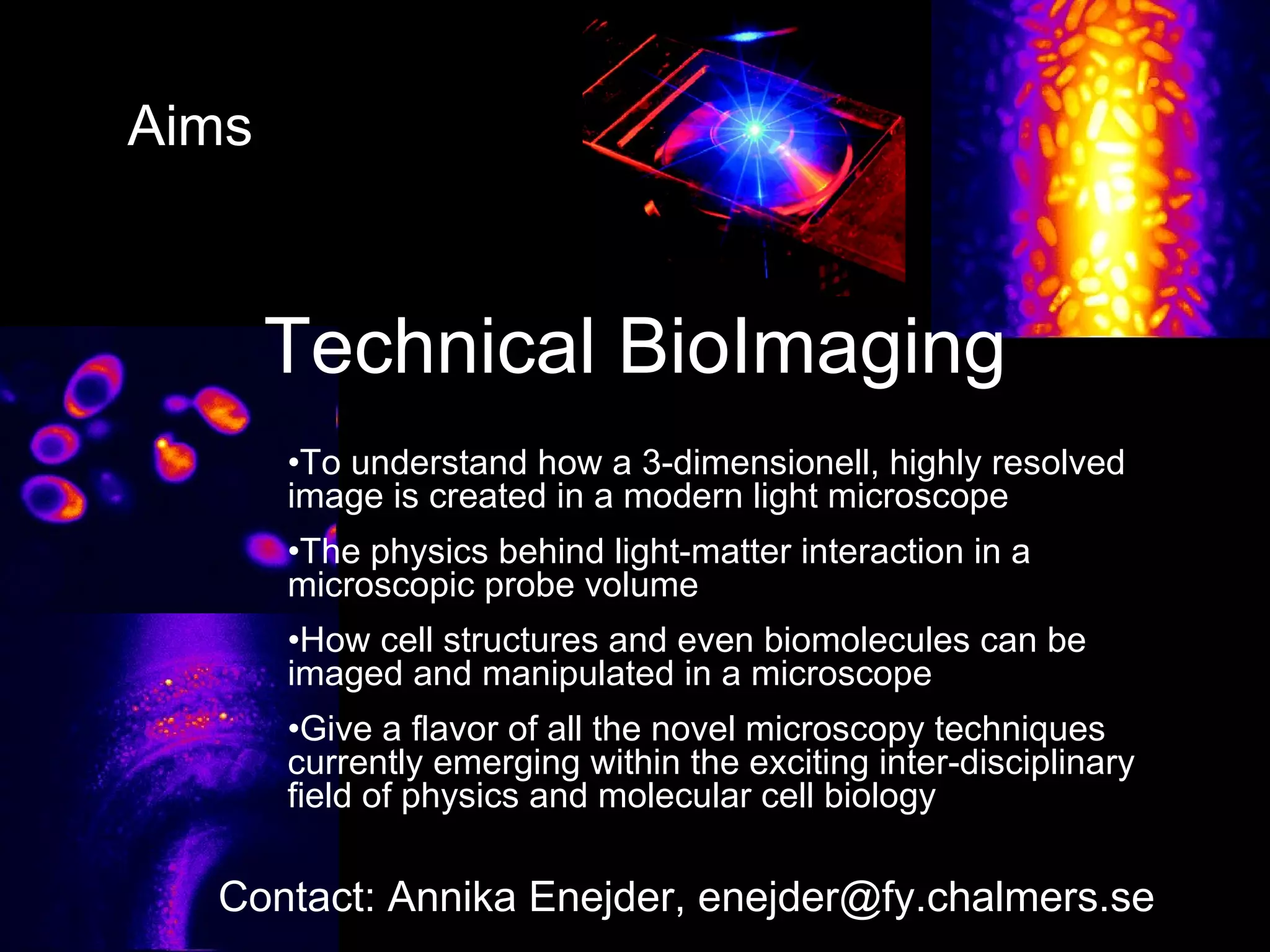 Aims

Technical BioImaging

•To understand how a 3-dimensionell, highly resolved image is created in a modern light microscope

•The physics behind light-matter interaction in a microscopic probe volume

•How cell structures and even biomolecules can be imaged and manipulated in a microscope

•Give a flavor of all the novel microscopy techniques currently emerging within the exciting inter-disciplinary field of physics and molecular cell biology

Contact: Annika Enejder, enejder@fy.chalmers.se